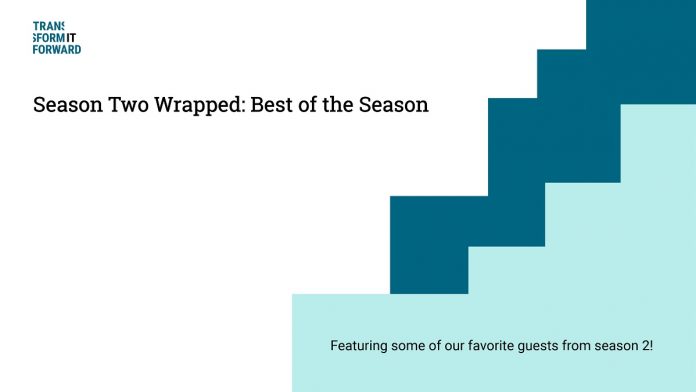 TRANS
SFORM IT
FORWARD

Season Two Wrapped: Best of the Season

Featuring some of our favorite guests from season 2!